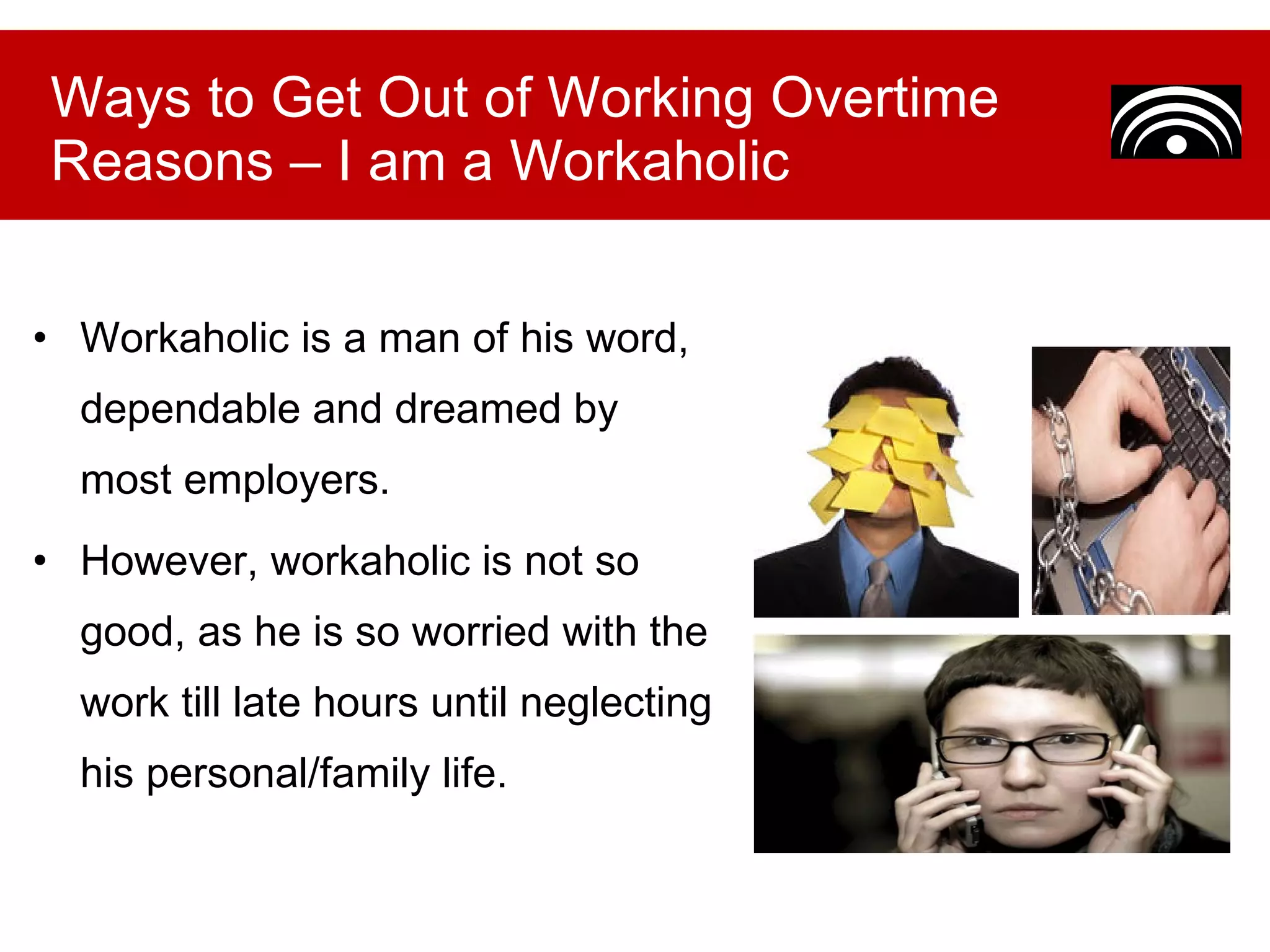 Ways to Get Out of Working Overtime
Reasons – I am a Workaholic

• Workaholic is a man of his word, dependable and dreamed by most employers.

• However, workaholic is not so good, as he is so worried with the work till late hours until neglecting his personal/family life.